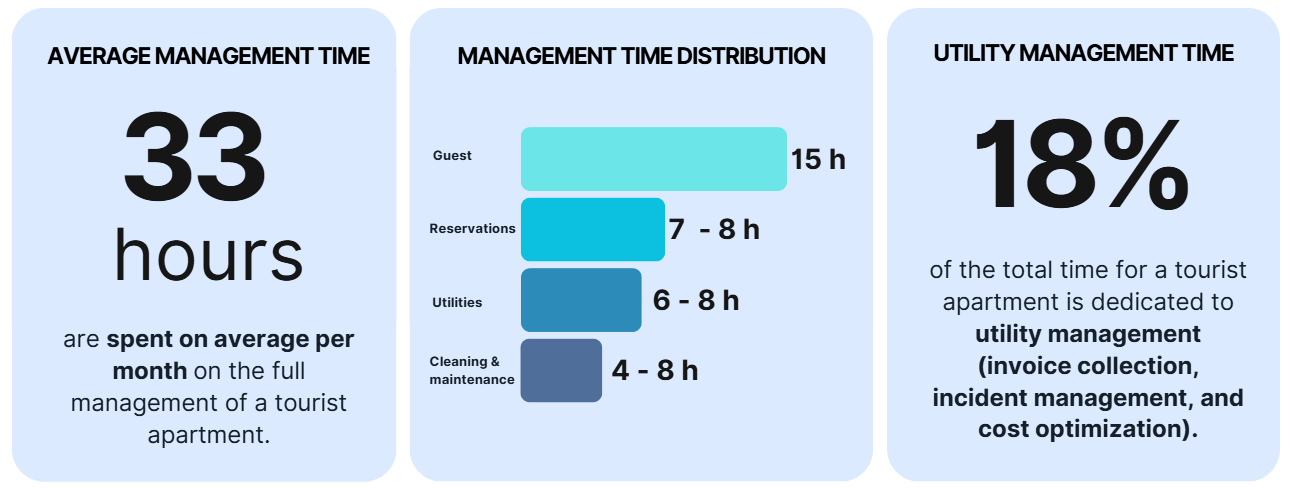 AVERAGE MANAGEMENT TIME

33
hours

are spent on average per month on the full management of a tourist apartment.

MANAGEMENT TIME DISTRIBUTION

Guest 15 h

Reservations 7 - 8 h

Utilities 6 - 8 h

Cleaning & maintenance 4 - 8 h

UTILITY MANAGEMENT TIME

18%

of the total time for a tourist apartment is dedicated to utility management (invoice collection, incident management, and cost optimization).